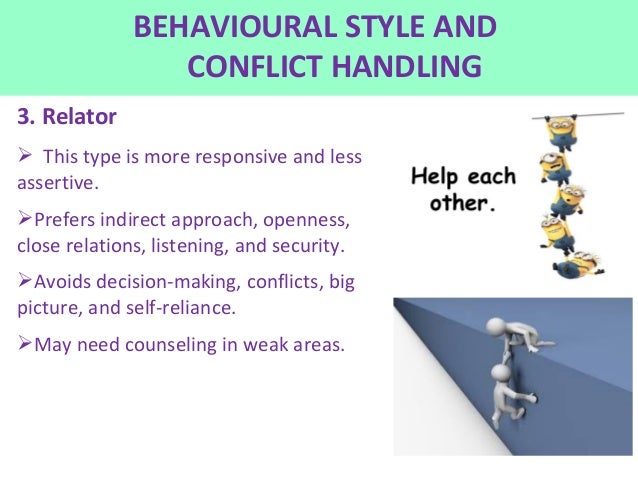 BEHAVIOURAL STYLE AND CONFLICT HANDLING

3. Relator

➢ This type is more responsive and less assertive.

➢Prefers indirect approach, openness, close relations, listening, and security.

➢Avoids decision-making, conflicts, big picture, and self-reliance.

➢May need counseling in weak areas.

Help each other.